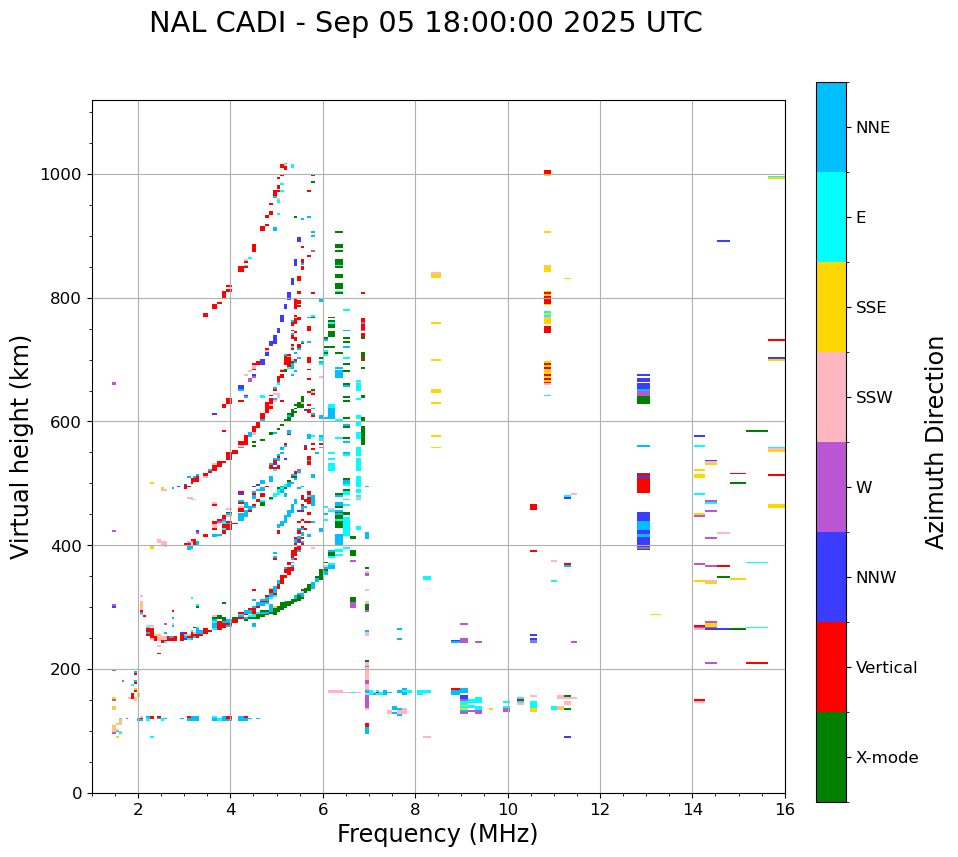 NAL CADI - Sep 05 18:00:00 2025 UTC

Virtual height (km)

1000
800
600
400
200
0

2
4
6
8
10
12
14
16

Frequency (MHz)

NNE
E
SSE
SSW
W
NNW
Vertical
X-mode

Azimuth Direction